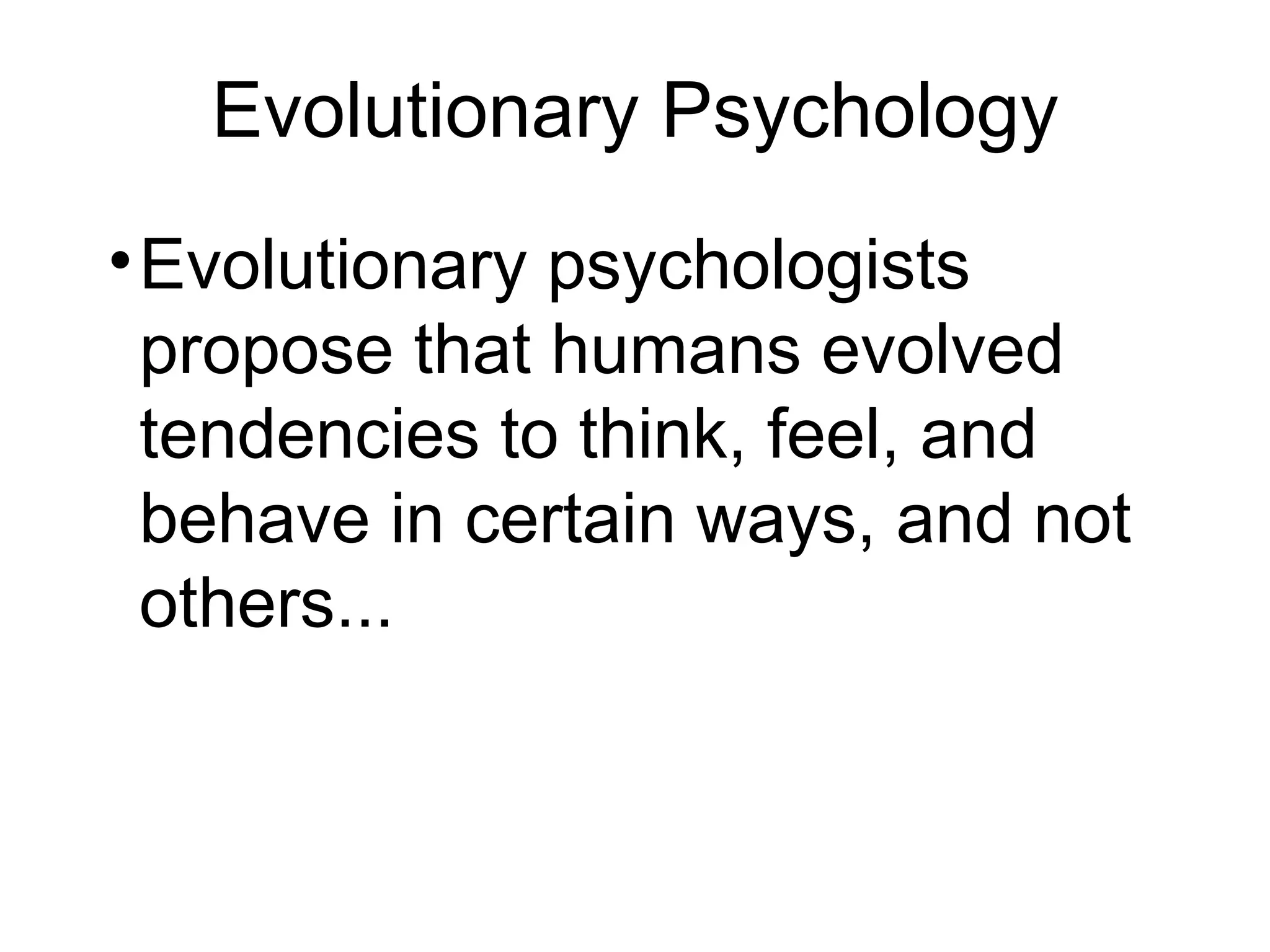 Evolutionary Psychology

• Evolutionary psychologists propose that humans evolved tendencies to think, feel, and behave in certain ways, and not others...